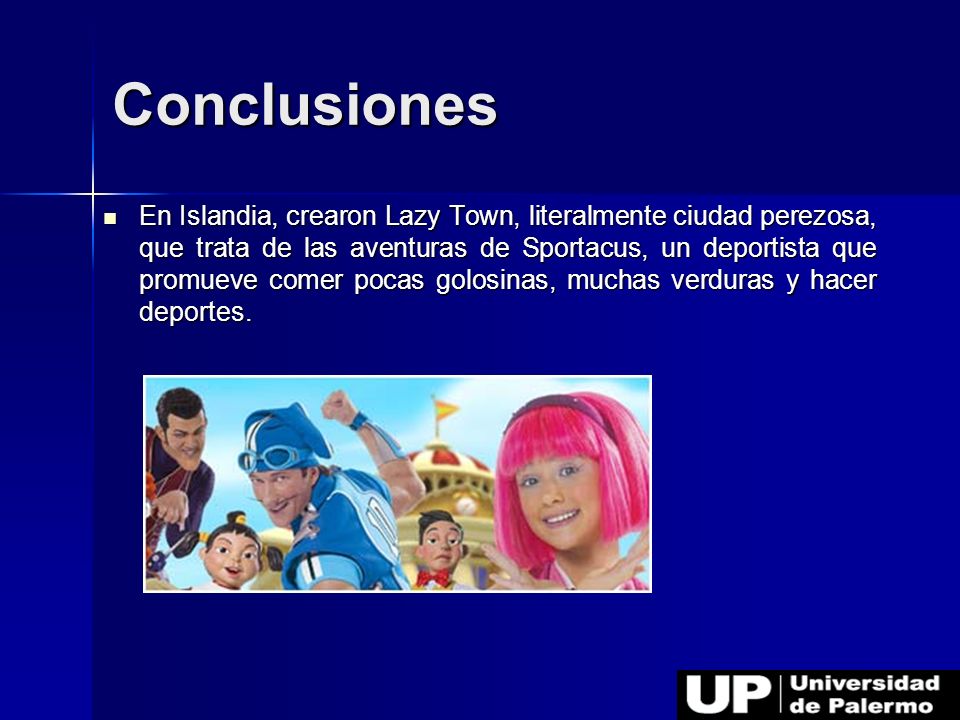 Conclusiones

En Islandia, crearon Lazy Town, literalmente ciudad perezosa, que trata de las aventuras de Sportacus, un deportista que promueve comer pocas golosinas, muchas verduras y hacer deportes.

UP Universidad de Palermo